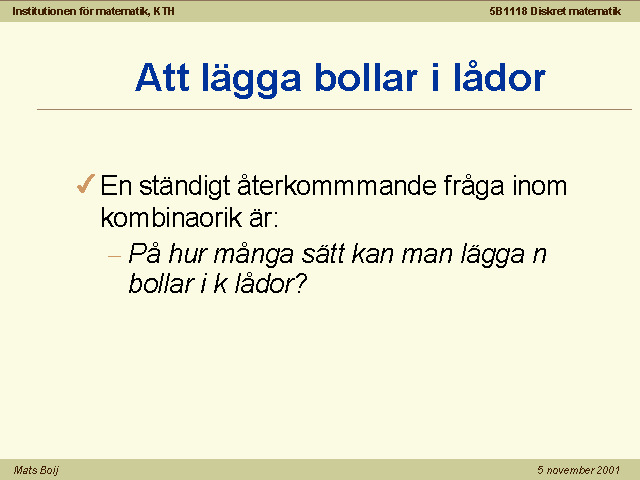 Institutionen för matematik, KTH

5B1118 Diskret matematik

Att lägga bollar i lådor

✓ En ständigt återkommmande fråga inom kombinaorik är:

– På hur många sätt kan man lägga n bollar i k lådor?

Mats Boij

5 november 2001